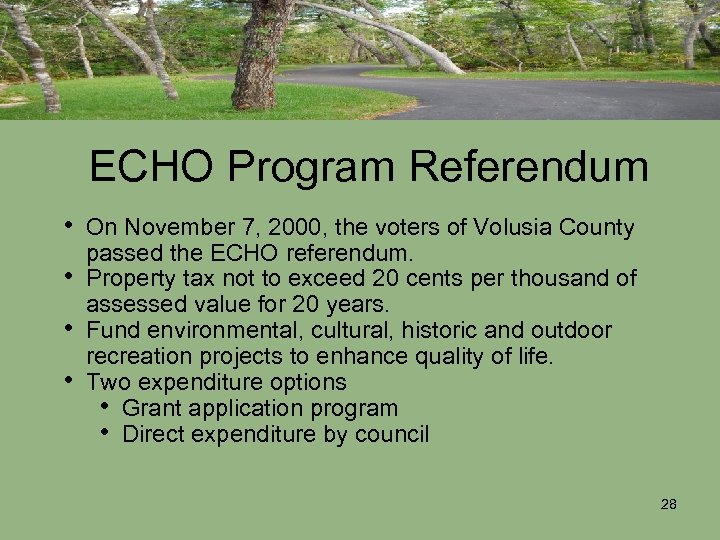 ECHO Program Referendum

• On November 7, 2000, the voters of Volusia County passed the ECHO referendum.
• Property tax not to exceed 20 cents per thousand of assessed value for 20 years.
• Fund environmental, cultural, historic and outdoor recreation projects to enhance quality of life.
• Two expenditure options
 • Grant application program
 • Direct expenditure by council

28